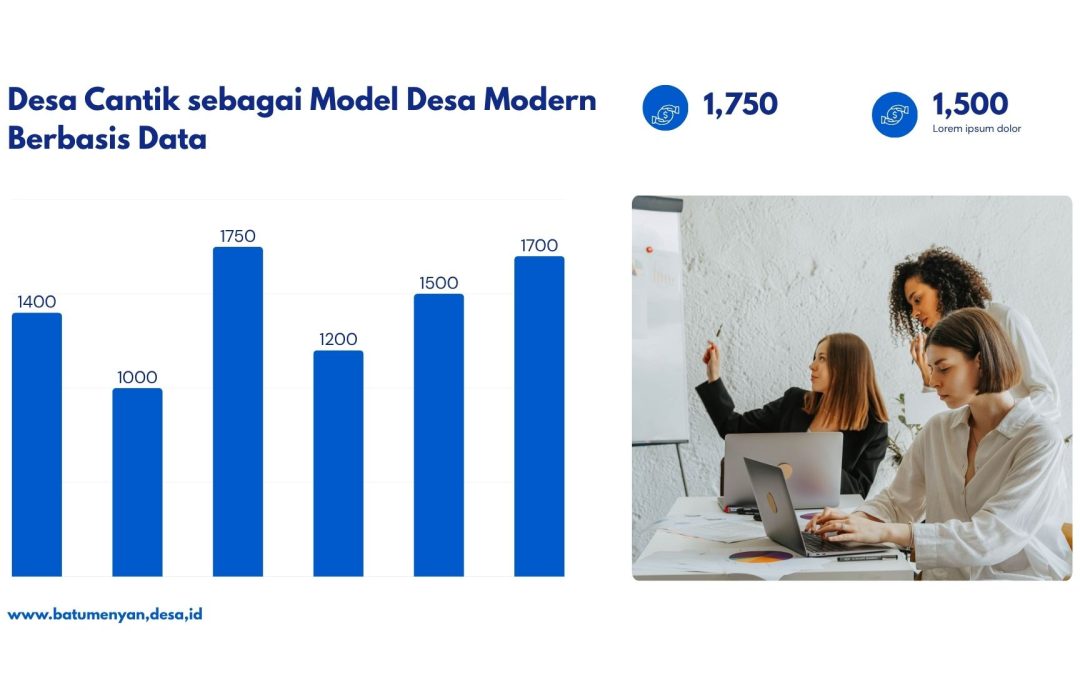 Desa Cantik sebagai Model Desa Modern Berbasis Data

1,750

1,500
Lorem ipsum dolor

1400
1000
1750
1200
1500
1700

www.batumenyan,desa,id